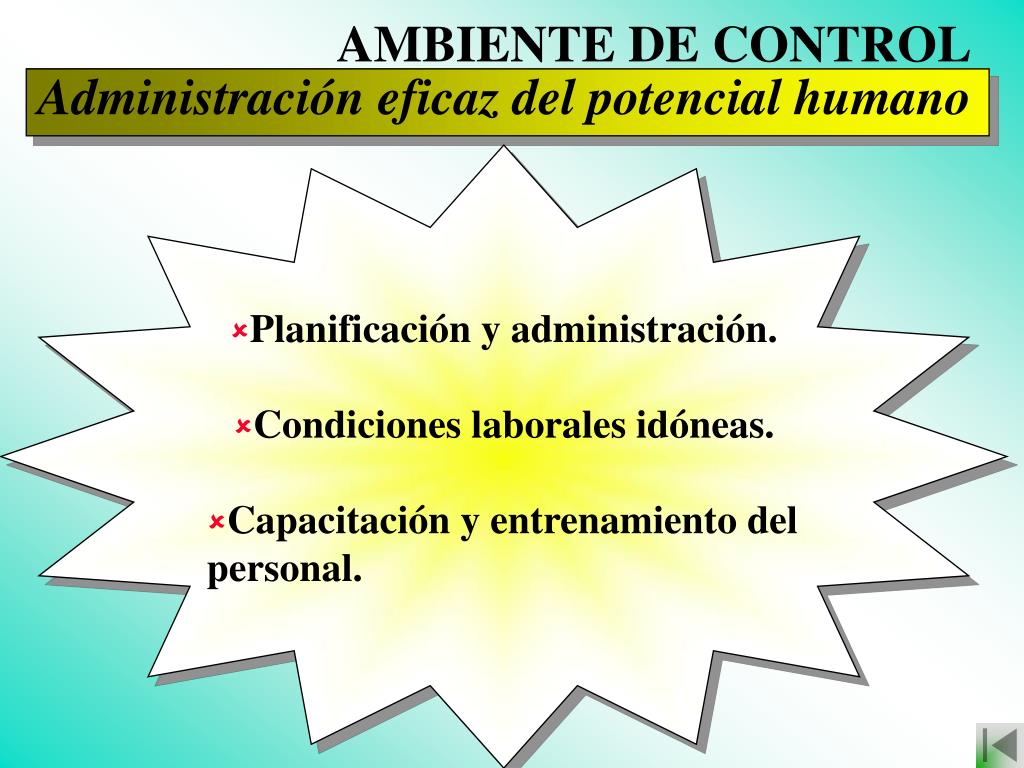 AMBIENTE DE CONTROL

Administración eficaz del potencial humano

Planificación y administración.

Condiciones laborales idóneas.

Capacitación y entrenamiento del personal.